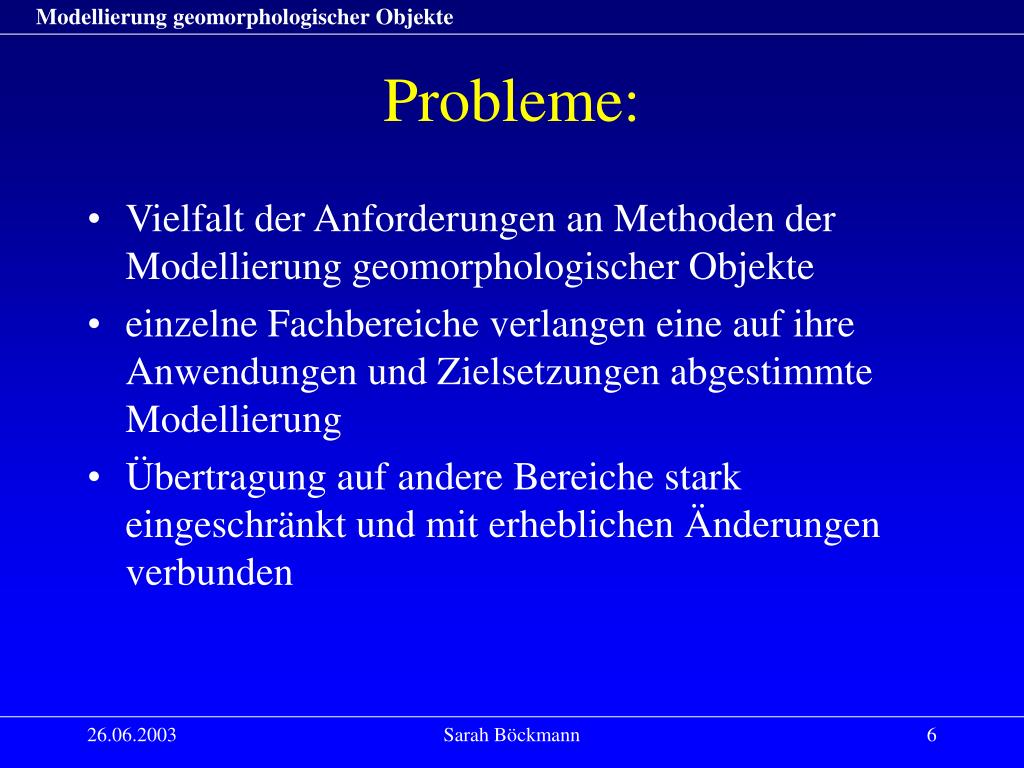 Modellierung geomorphologischer Objekte

Probleme:

• Vielfalt der Anforderungen an Methoden der Modellierung geomorphologischer Objekte
• einzelne Fachbereiche verlangen eine auf ihre Anwendungen und Zielsetzungen abgestimmte Modellierung
• Übertragung auf andere Bereiche stark eingeschränkt und mit erheblichen Änderungen verbunden

26.06.2003 Sarah Böckmann 6